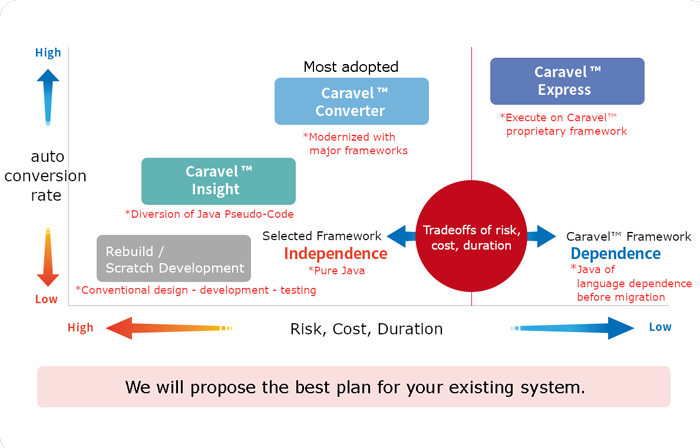 High

auto conversion rate

Low

Most adopted

Caravel™ Converter

*Modernized with major frameworks

Caravel™ Express

*Execute on Caravel™ proprietary framework

Caravel™ Insight

*Diversion of Java Pseudo-Code

Rebuild / Scratch Development

*Conventional design - development - testing

Selected Framework
Independence
*Pure Java

Tradeoffs of risk, cost, duration

Caravel™ Framework
Dependence
*Java of language dependence before migration

High

Risk, Cost, Duration

Low

We will propose the best plan for your existing system.